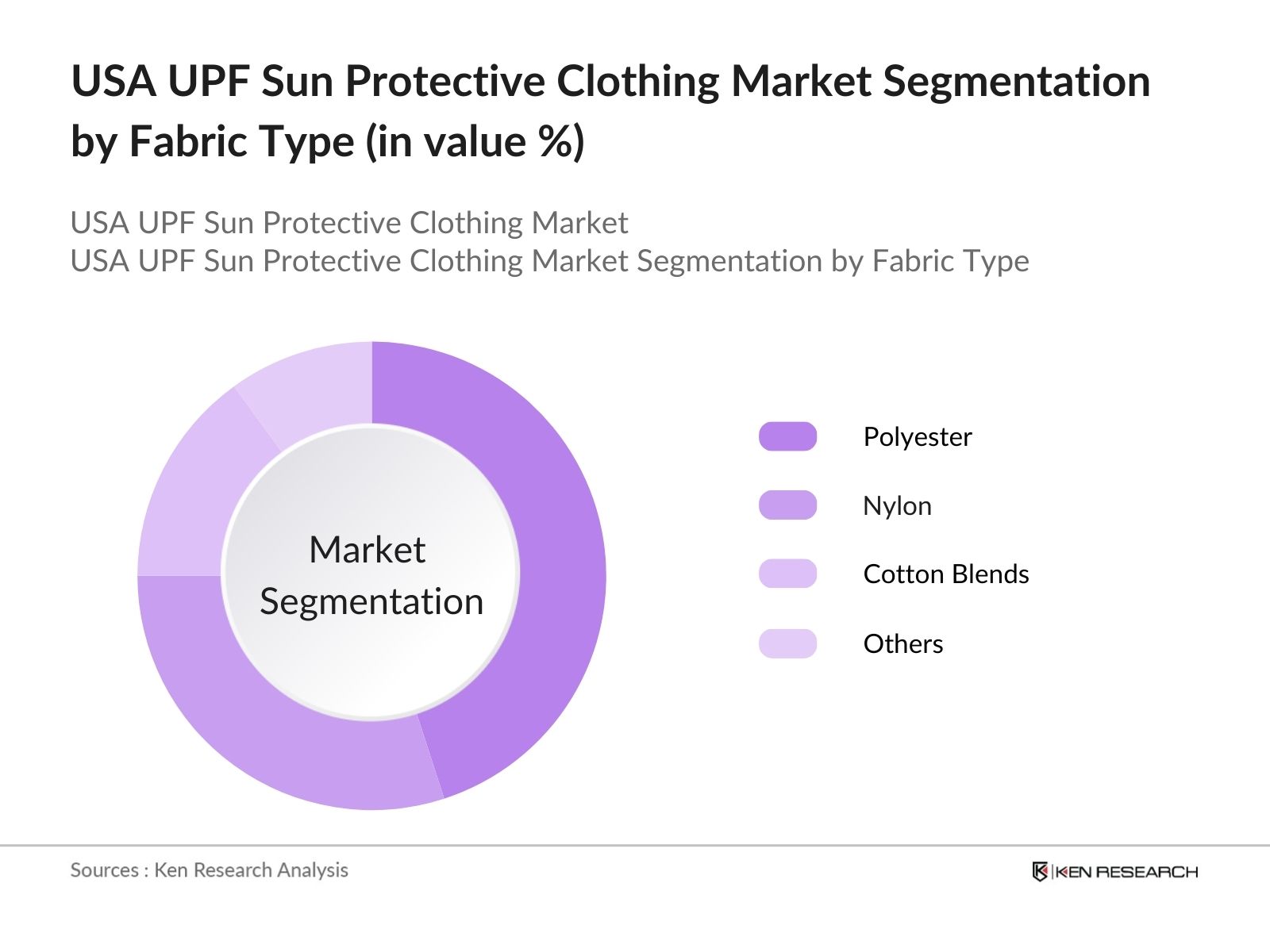 USA UPF Sun Protective Clothing Market Segmentation by Fabric Type (in value %)

USA UPF Sun Protective Clothing Market
USA UPF Sun Protective Clothing Market Segmentation by Fabric Type

Market Segmentation

Polyester

Nylon

Cotton Blends

Others

Sources : Ken Research Analysis

KEN RESEARCH